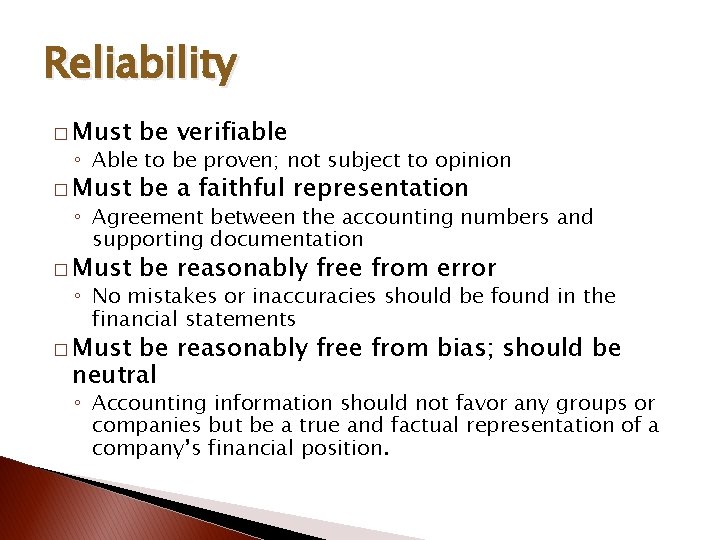 Reliability

□ Must be verifiable
◦ Able to be proven; not subject to opinion

□ Must be a faithful representation
◦ Agreement between the accounting numbers and supporting documentation

□ Must be reasonably free from error
◦ No mistakes or inaccuracies should be found in the financial statements

□ Must be reasonably free from bias; should be neutral
◦ Accounting information should not favor any groups or companies but be a true and factual representation of a company's financial position.